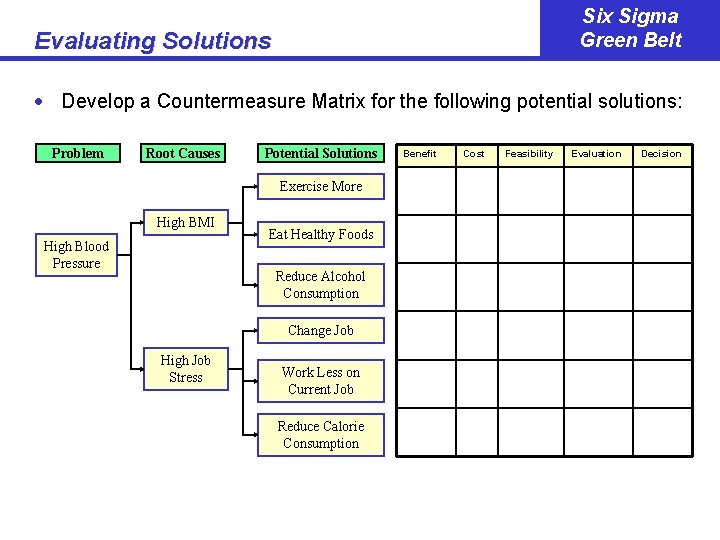 Evaluating Solutions

Six Sigma Green Belt

• Develop a Countermeasure Matrix for the following potential solutions:

Problem

Root Causes

Potential Solutions

High Blood Pressure

High BMI

High Job Stress

Exercise More

Eat Healthy Foods

Reduce Alcohol Consumption

Change Job

Work Less on Current Job

Reduce Calorie Consumption

| Benefit | Cost | Feasibility | Evaluation | Decision |
|---|---|---|---|---|
| | | | | |
| | | | | |
| | | | | |
| | | | | |
| | | | | |
| | | | | |